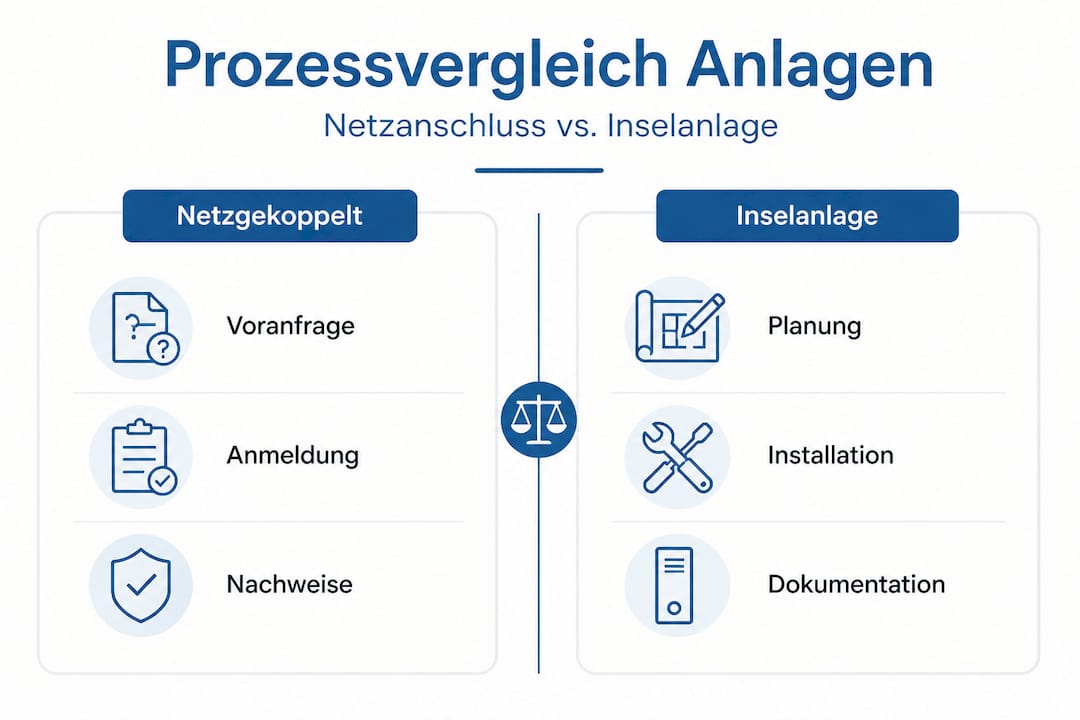 Prozessvergleich Anlagen

Netzanschluss vs. Inselanlage

Netzgekoppelt

Voranfrage

Anmeldung

Nachweise

Inselanlage

Planung

Installation

Dokumentation